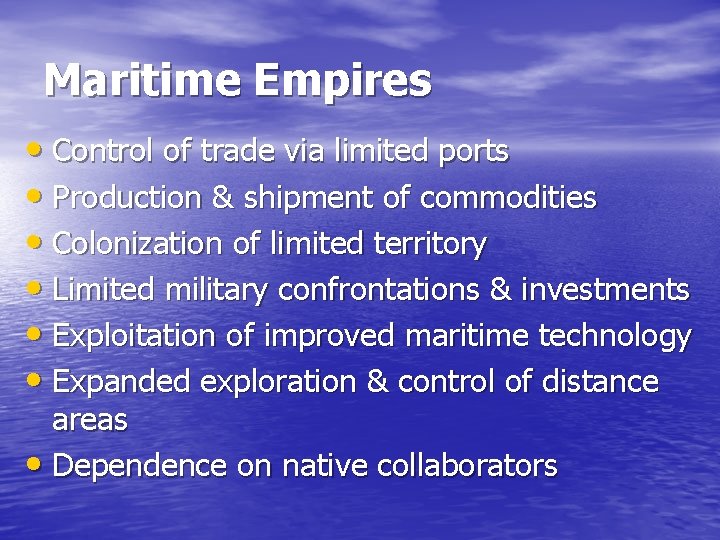 Maritime Empires

• Control of trade via limited ports
• Production & shipment of commodities
• Colonization of limited territory
• Limited military confrontations & investments
• Exploitation of improved maritime technology
• Expanded exploration & control of distance areas
• Dependence on native collaborators